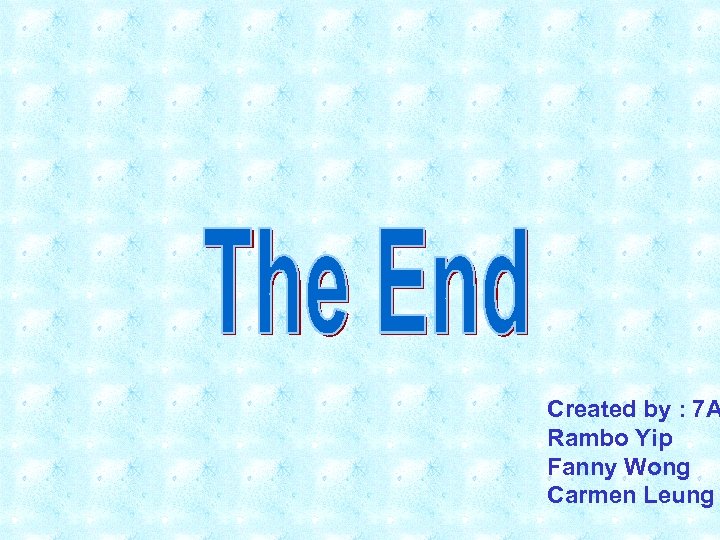 The End

Created by : 7A
Rambo Yip
Fanny Wong
Carmen Leung